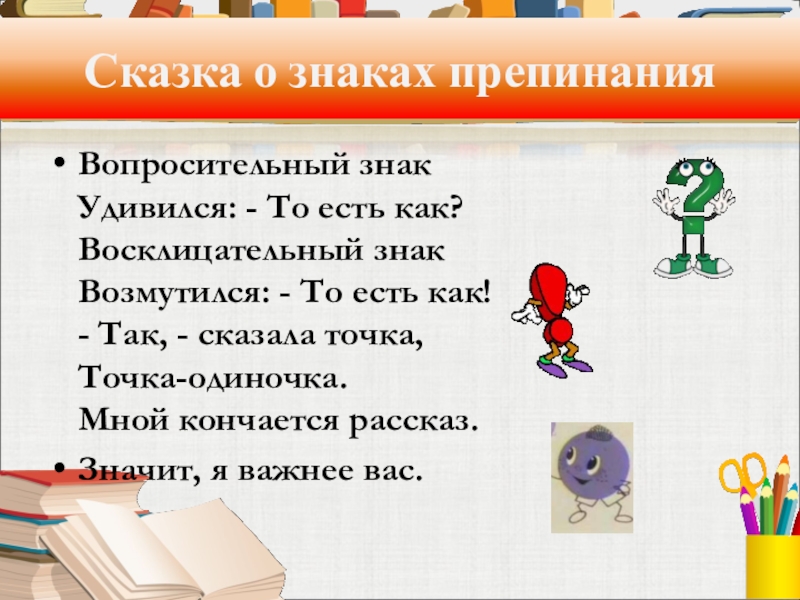 Сказка о знаках препинания

• Вопросительный знак
Удивился: - То есть как?
Восклицательный знак
Возмутился: - То есть как!
- Так, - сказала точка,
Точка-одиночка.
Мной кончается рассказ.

• Значит, я важнее вас.